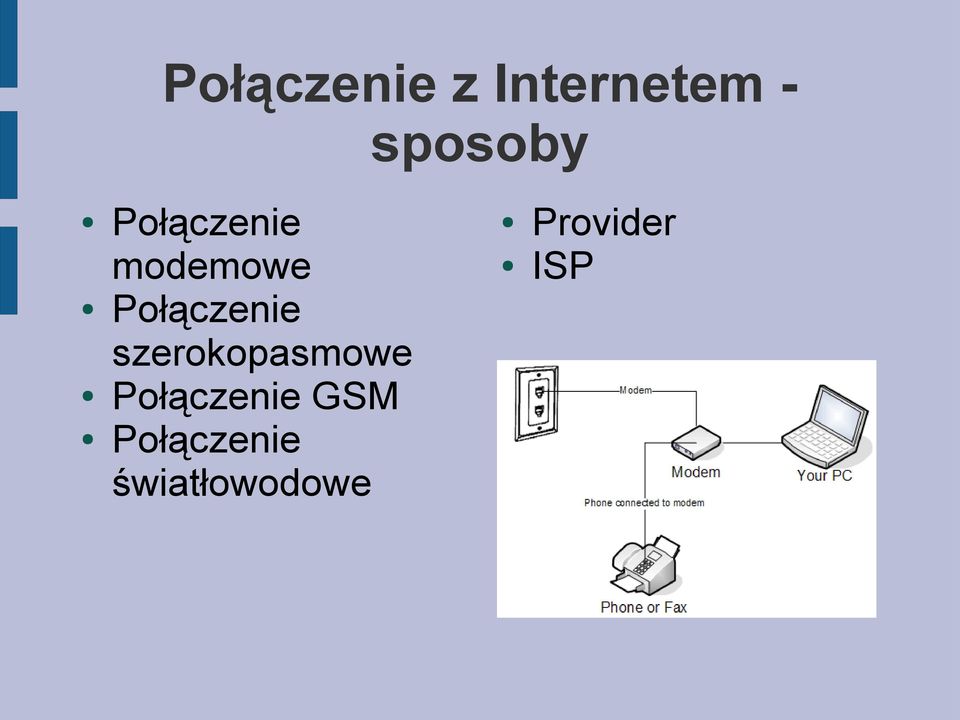 Połączenie z Internetem - sposoby

• Połączenie modemowe
• Połączenie szerokopasmowe
• Połączenie GSM
• Połączenie światłowodowe

• Provider
• ISP

Modem
Modem
Your PC
Phone connected to modem
Phone or Fax